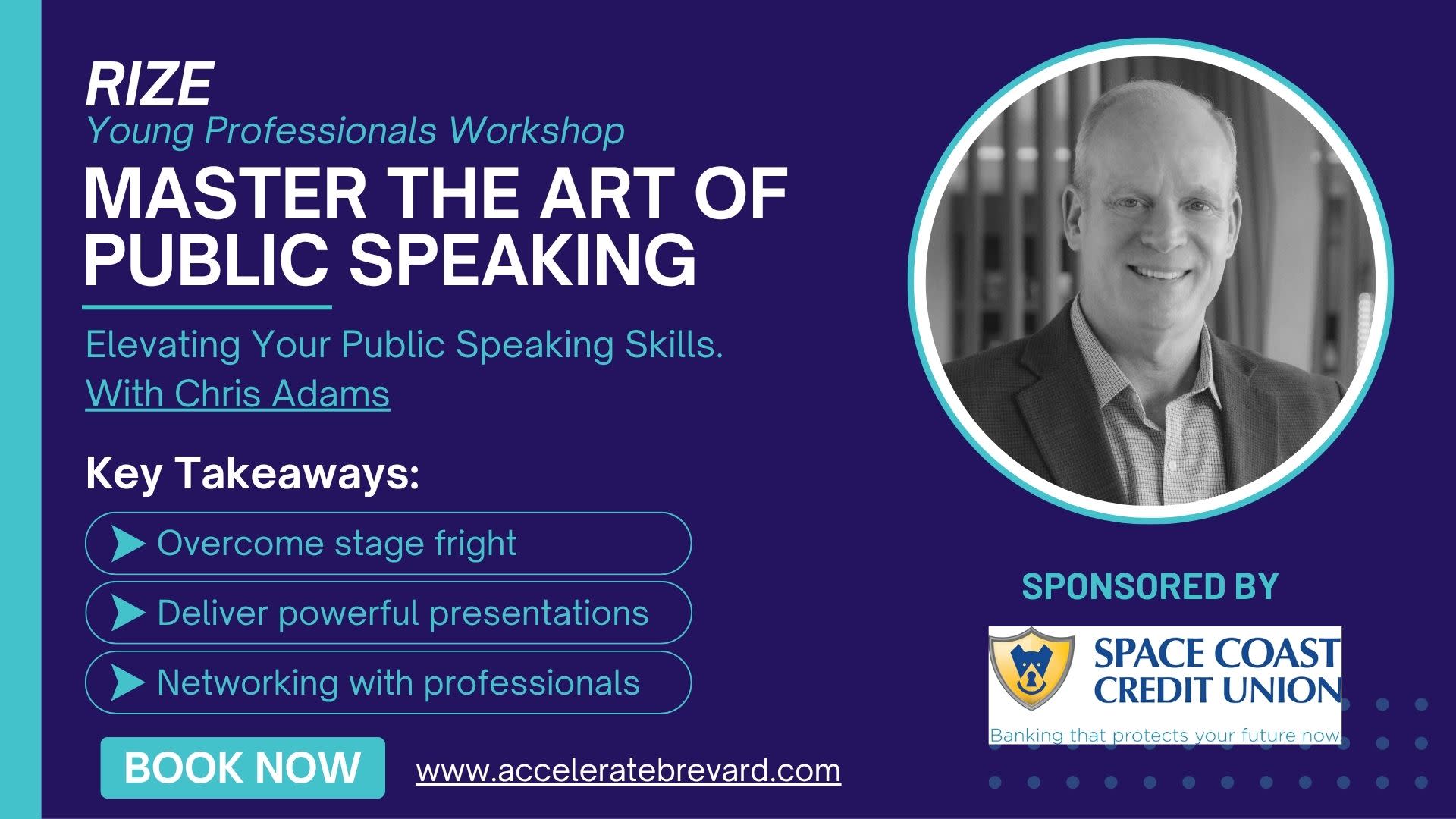 RIZE
Young Professionals Workshop
MASTER THE ART OF PUBLIC SPEAKING

Elevating Your Public Speaking Skills.
With Chris Adams

Key Takeaways:

Overcome stage fright

Deliver powerful presentations

Networking with professionals

BOOK NOW

www.acceleratebrevard.com

SPONSORED BY

SPACE COAST CREDIT UNION
Banking that protects your future now.